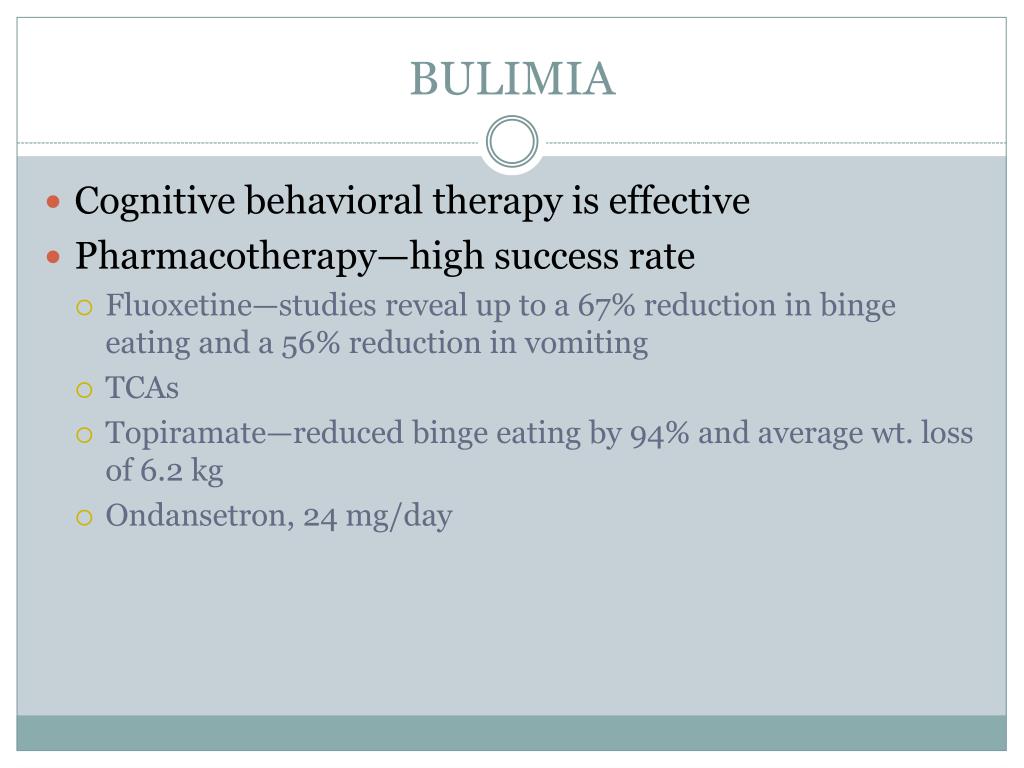 BULIMIA

- Cognitive behavioral therapy is effective
- Pharmacotherapy—high success rate
  - Fluoxetine—studies reveal up to a 67% reduction in binge eating and a 56% reduction in vomiting
  - TCAs
  - Topiramate—reduced binge eating by 94% and average wt. loss of 6.2 kg
  - Ondansetron, 24 mg/day